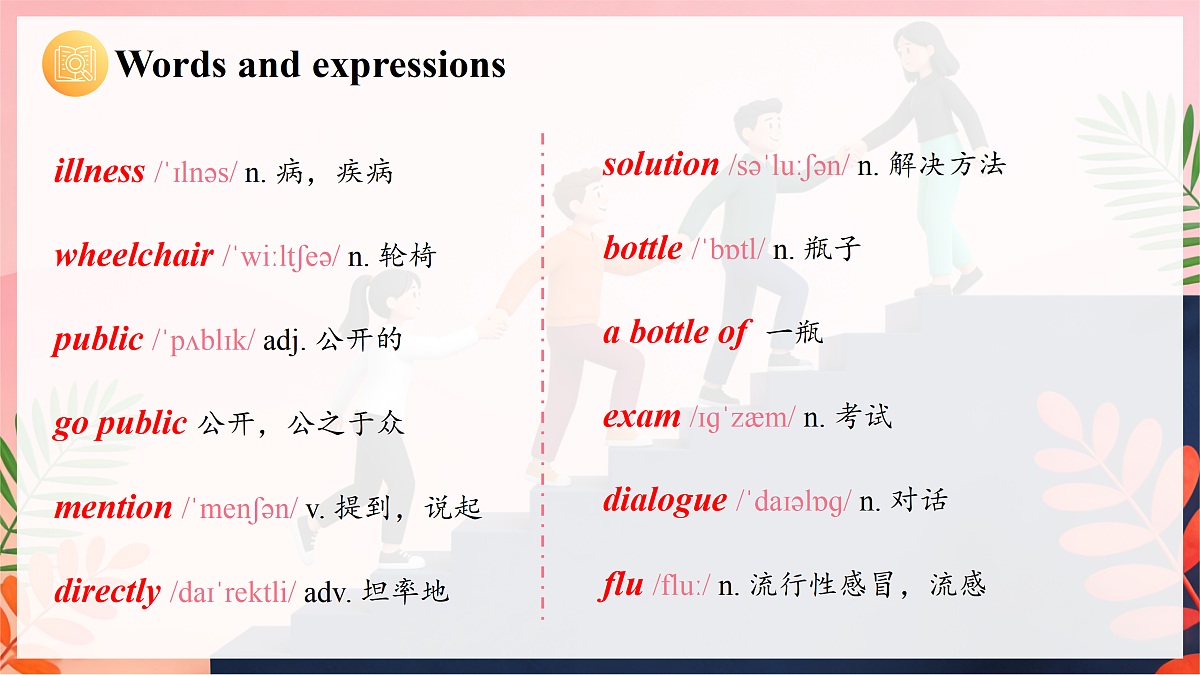 Words and expressions

illness /ˈɪlnəs/ n. 病，疾病

wheelchair /ˈwiːltʃeə/ n. 轮椅

public /ˈpʌblɪk/ adj. 公开的

go public 公开，公之于众

mention /ˈmenʃən/ v. 提到，说起

directly /daɪˈrektli/ adv. 坦率地

solution /səˈluːʃən/ n. 解决方法

bottle /ˈbɒtl/ n. 瓶子

a bottle of 一瓶

exam /ɪɡˈzæm/ n. 考试

dialogue /ˈdaɪəlɒɡ/ n. 对话

flu /fluː/ n. 流行性感冒，流感